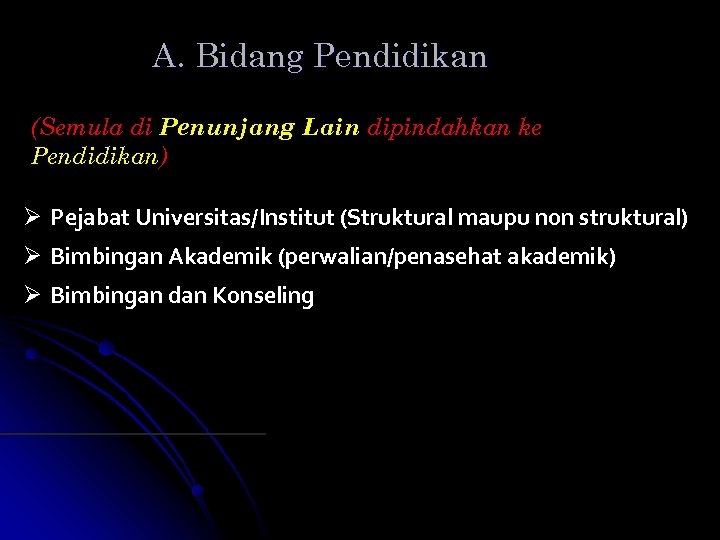 A. Bidang Pendidikan

(Semula di Penunjang Lain dipindahkan ke Pendidikan)

➢ Pejabat Universitas/Institut (Struktural maupu non struktural)
➢ Bimbingan Akademik (perwalian/penasehat akademik)
➢ Bimbingan dan Konseling